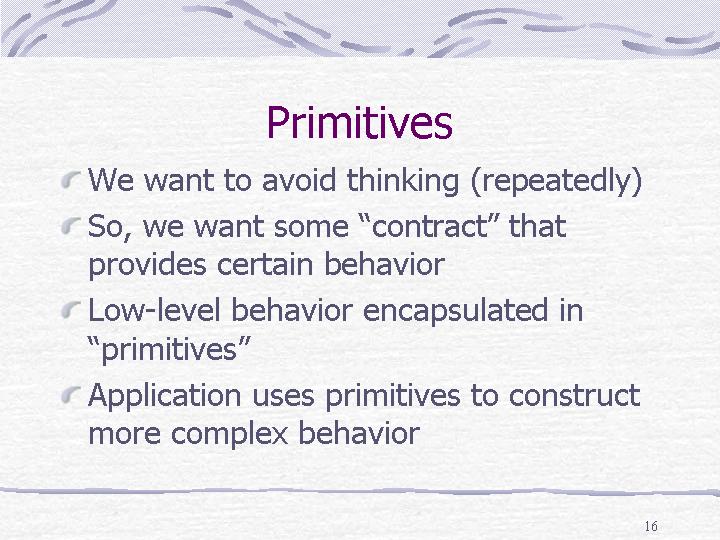 Primitives

We want to avoid thinking (repeatedly)

So, we want some “contract” that provides certain behavior

Low-level behavior encapsulated in “primitives”

Application uses primitives to construct more complex behavior

16